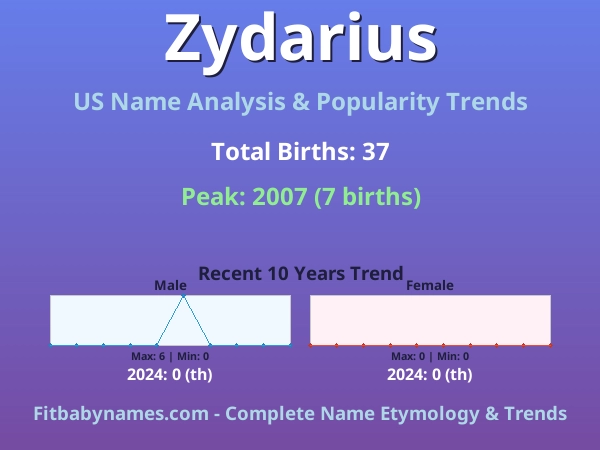 Zydarius

US Name Analysis & Popularity Trends

Total Births: 37

Peak: 2007 (7 births)

Recent 10 Years Trend

Male

Max: 6 | Min: 0

2024: 0 (th)

Female

Max: 0 | Min: 0

2024: 0 (th)

Fitbabynames.com - Complete Name Etymology & Trends